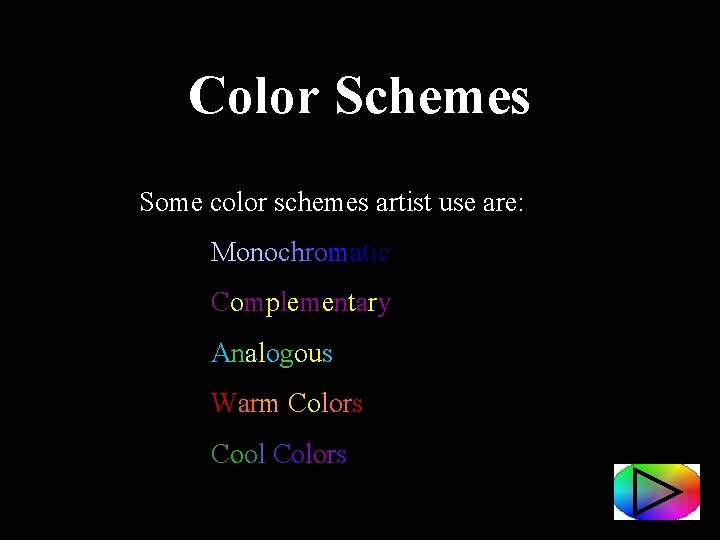 Color Schemes

Some color schemes artist use are:

Monochromatic

Complementary

Analogous

Warm Colors

Cool Colors